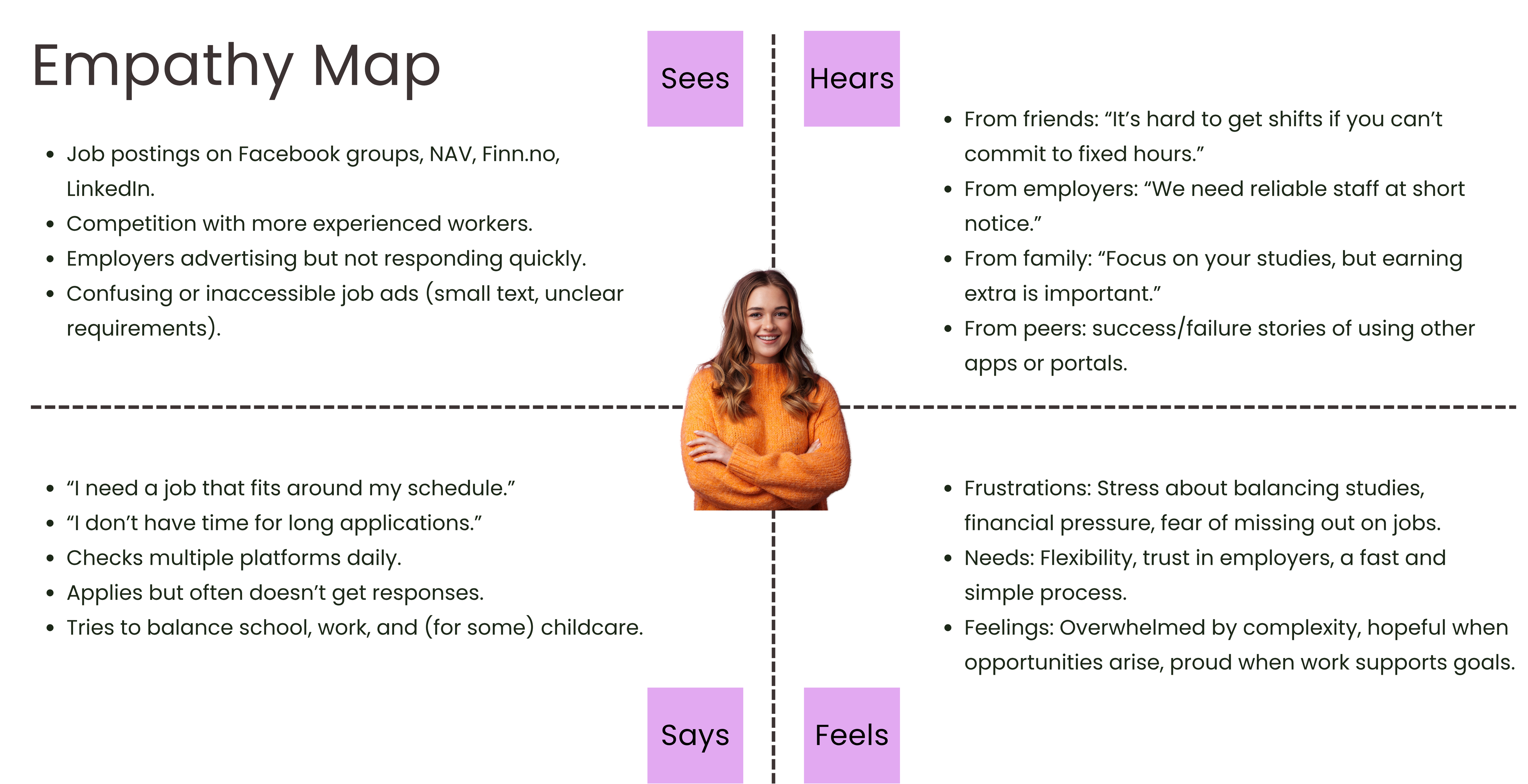 Empathy Map

Sees

- Job postings on Facebook groups, NAV, Finn.no, LinkedIn.
- Competition with more experienced workers.
- Employers advertising but not responding quickly.
- Confusing or inaccessible job ads (small text, unclear requirements).

Hears

- From friends: “It’s hard to get shifts if you can’t commit to fixed hours.”
- From employers: “We need reliable staff at short notice.”
- From family: “Focus on your studies, but earning extra is important.”
- From peers: success/failure stories of using other apps or portals.

- “I need a job that fits around my schedule.”
- “I don’t have time for long applications.”
- Checks multiple platforms daily.
- Applies but often doesn’t get responses.
- Tries to balance school, work, and (for some) childcare.

Says

- Frustrations: Stress about balancing studies, financial pressure, fear of missing out on jobs.
- Needs: Flexibility, trust in employers, a fast and simple process.
- Feelings: Overwhelmed by complexity, hopeful when opportunities arise, proud when work supports goals.

Feels